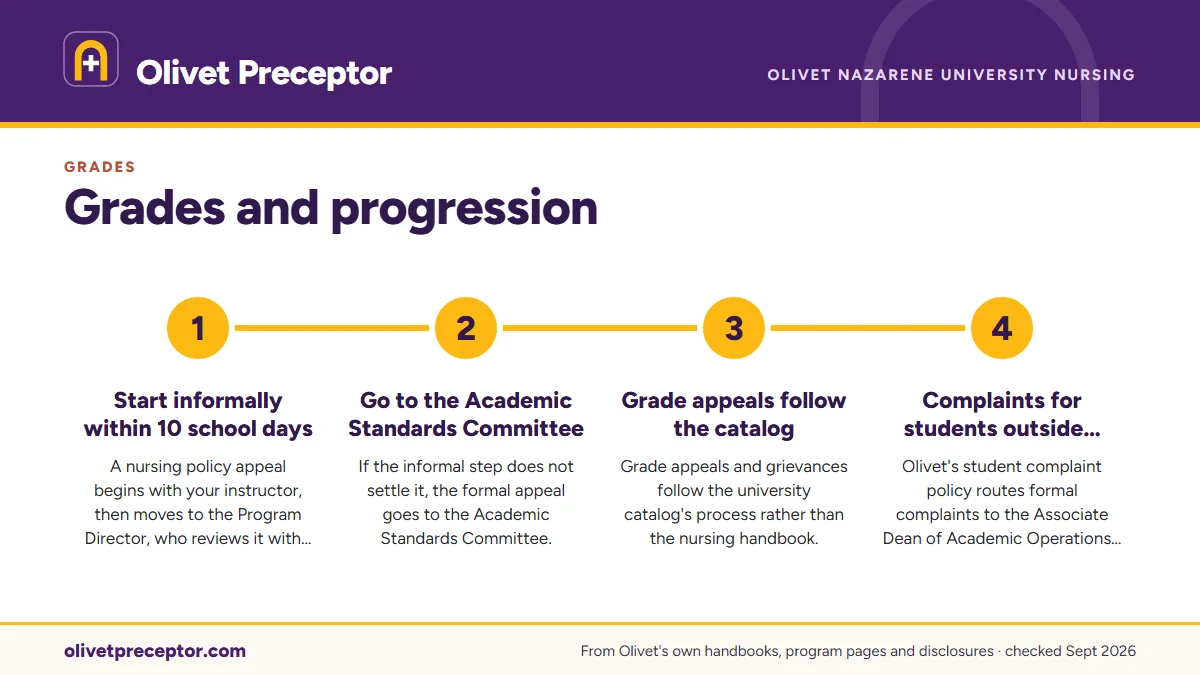 Olivet Preceptor

OLIVET NAZARENE UNIVERSITY NURSING

GRADES

Grades and progression

1

Start informally within 10 school days

A nursing policy appeal begins with your instructor, then moves to the Program Director, who reviews it with...

2

Go to the Academic Standards Committee

If the informal step does not settle it, the formal appeal goes to the Academic Standards Committee.

3

Grade appeals follow the catalog

Grade appeals and grievances follow the university catalog's process rather than the nursing handbook.

4

Complaints for students outside...

Olivet's student complaint policy routes formal complaints to the Associate Dean of Academic Operations...

olivetpreceptor.com

From Olivet's own handbooks, program pages and disclosures · checked Sept 2026